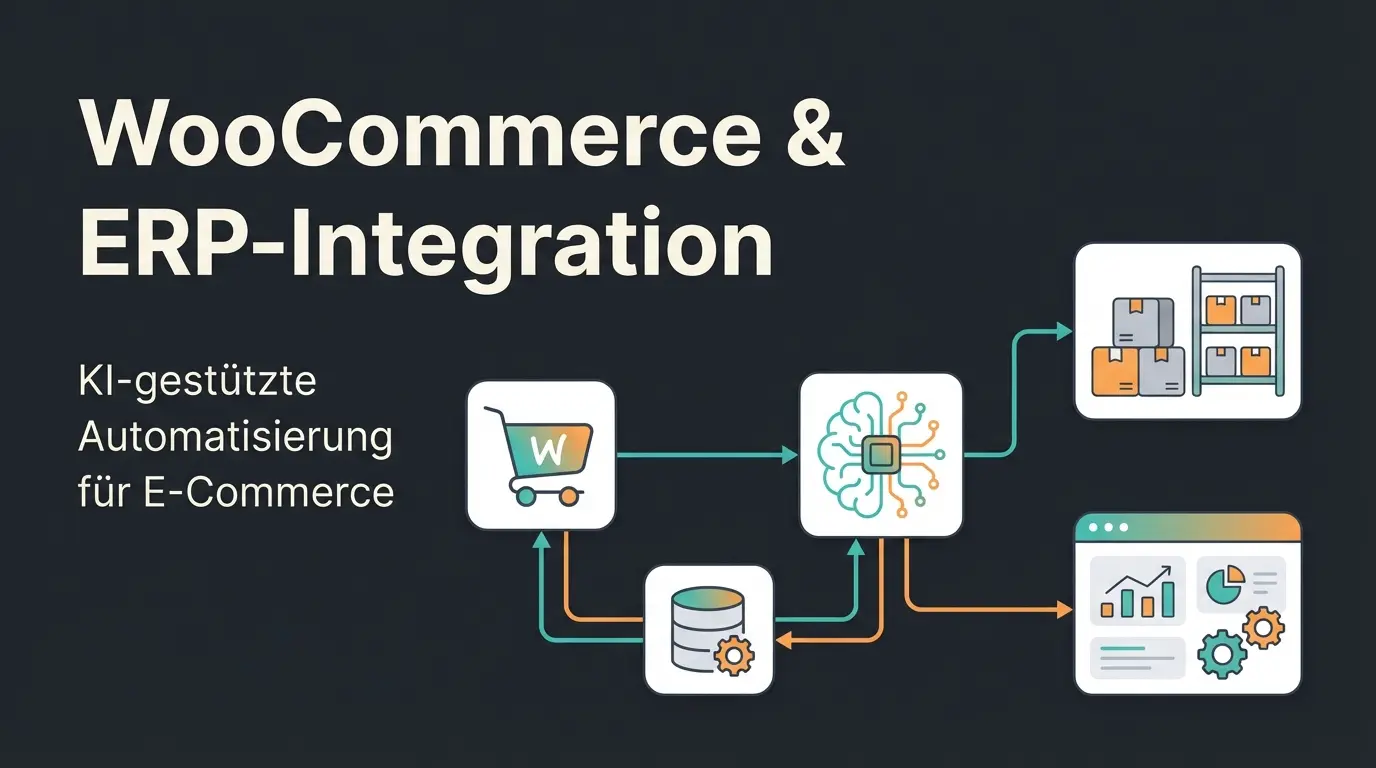 WooCommerce & ERP-Integration

KI-gestützte Automatisierung für E-Commerce

W